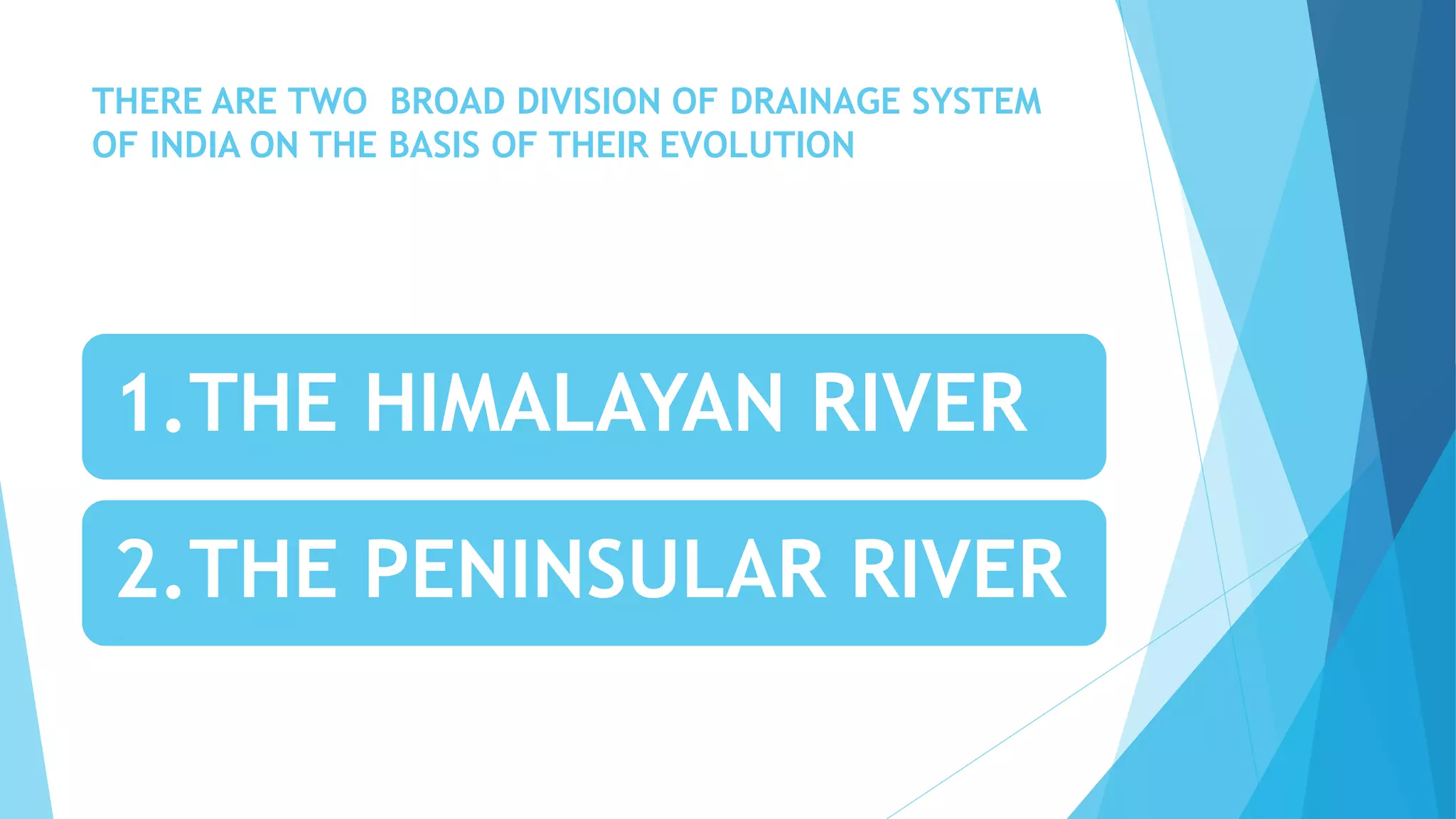 THERE ARE TWO  BROAD DIVISION OF DRAINAGE SYSTEM OF INDIA ON THE BASIS OF THEIR EVOLUTION

1.THE HIMALAYAN RIVER

2.THE PENINSULAR RIVER